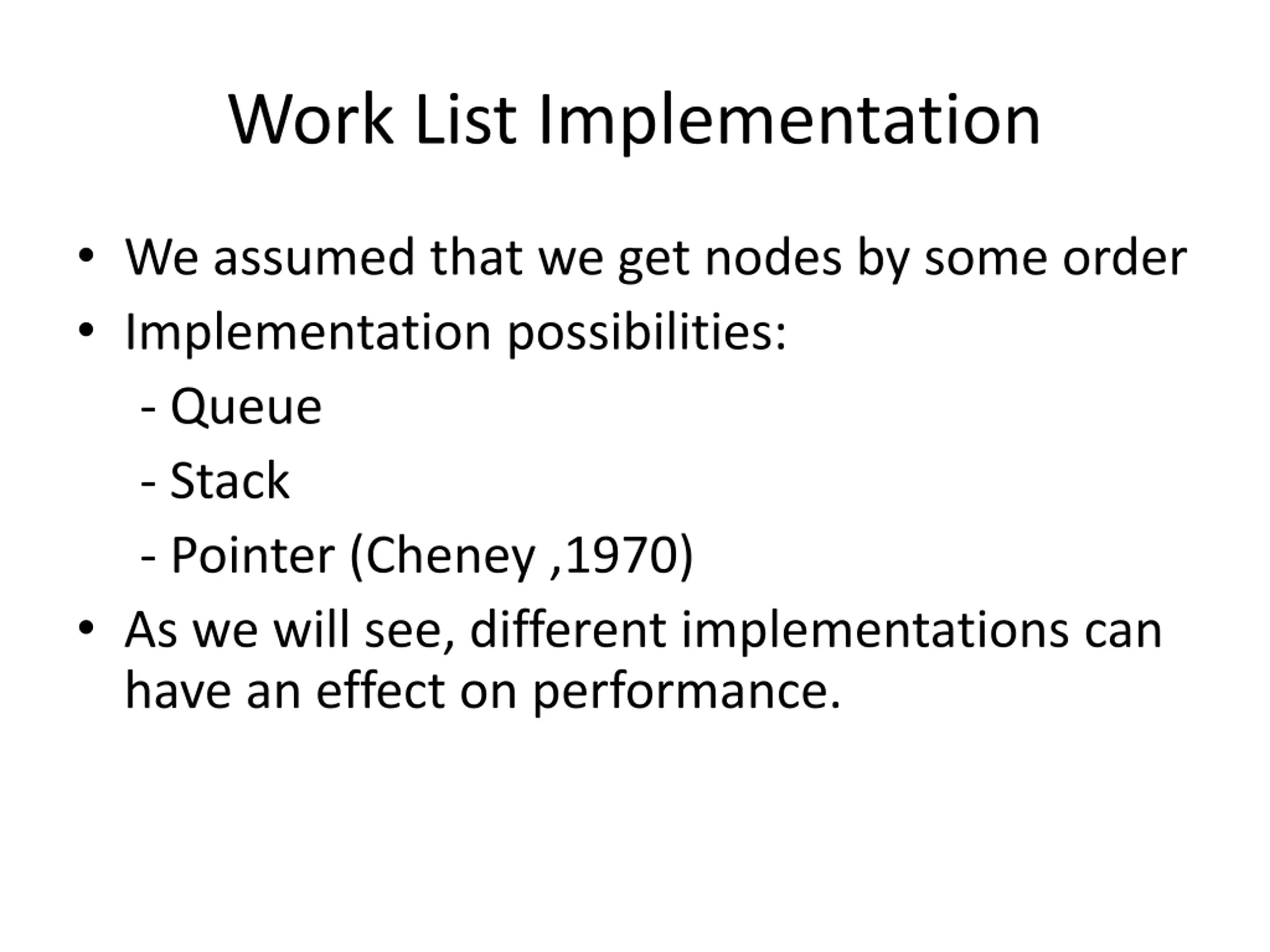 Work List Implementation

• We assumed that we get nodes by some order
• Implementation possibilities:
 - Queue
 - Stack
 - Pointer (Cheney ,1970)
• As we will see, different implementations can have an effect on performance.